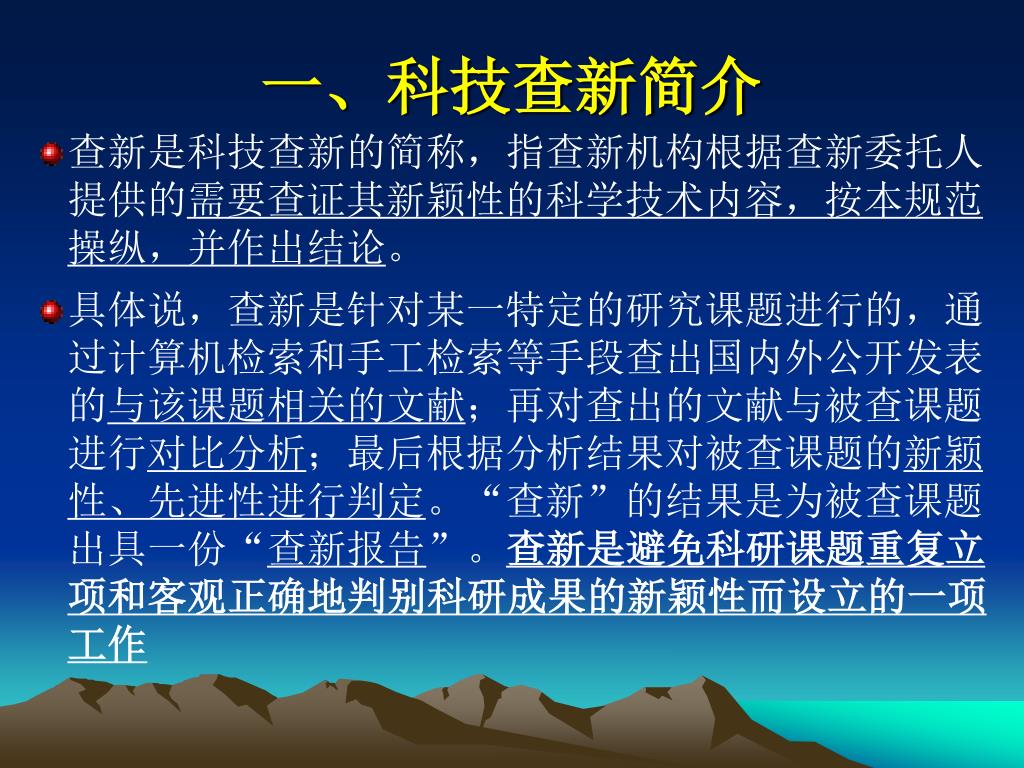 一、科技查新简介

查新是科技查新的简称，指查新机构根据查新委托人提供的需要查证其新颖性的科学技术内容，按本规范操纵，并作出结论。

具体说，查新是针对某一特定的研究课题进行的，通过计算机检索和手工检索等手段查出国内外公开发表的与该课题相关的文献；再对查出的文献与被查课题进行对比分析；最后根据分析结果对被查课题的新颖性、先进性进行判定。“查新”的结果是为被查课题出具一份“查新报告”。查新是避免科研课题重复立项和客观正确地判别科研成果的新颖性而设立的一项工作